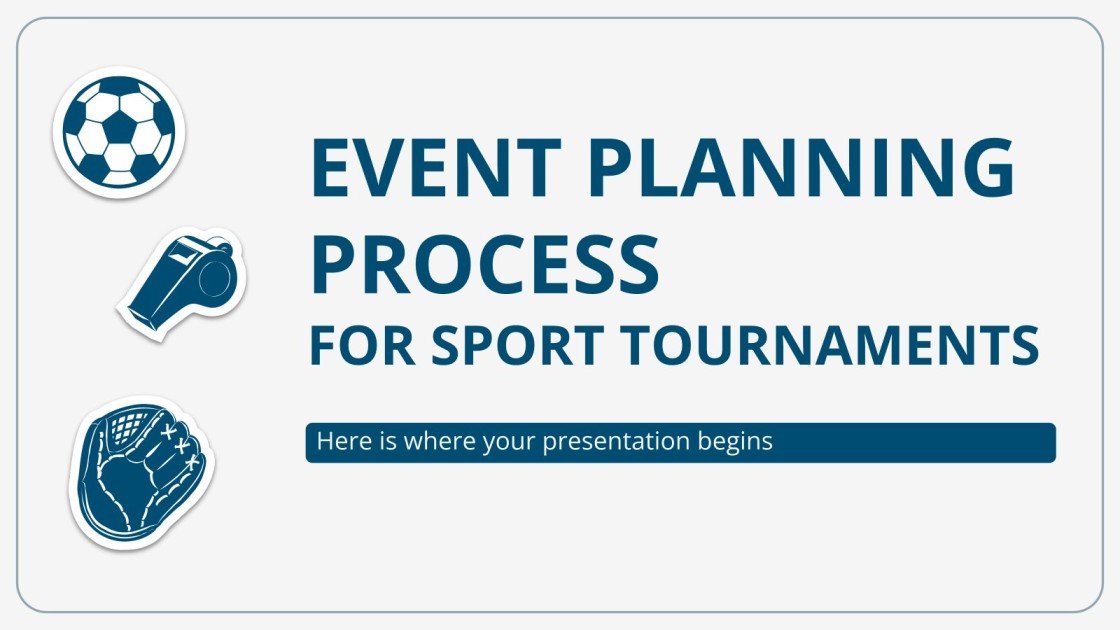 EVENT PLANNING PROCESS
FOR SPORT TOURNAMENTS

Here is where your presentation begins